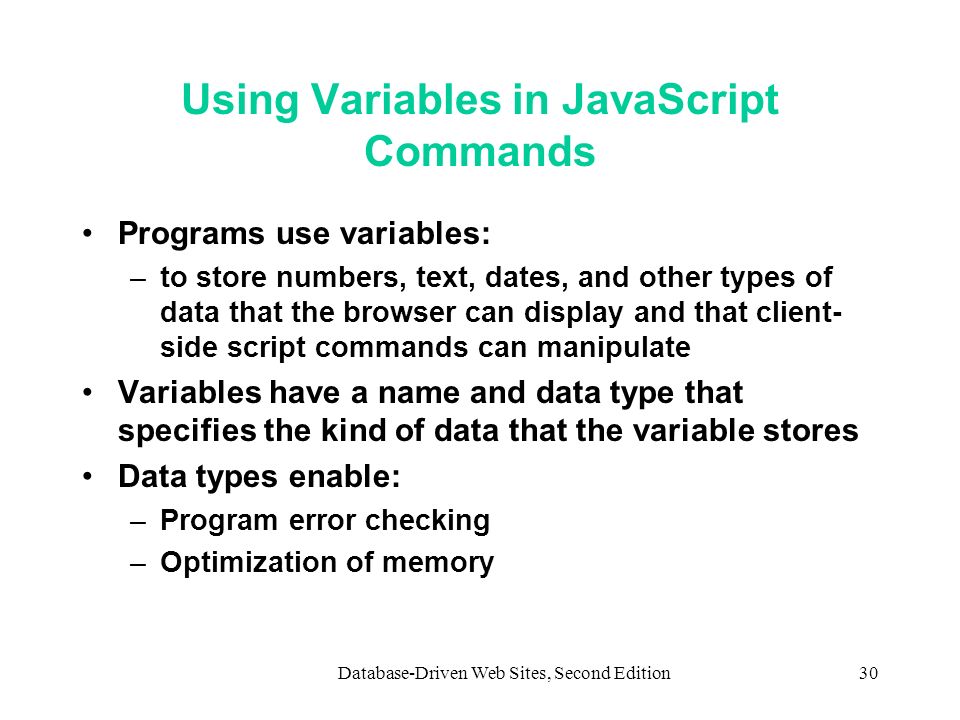 Using Variables in JavaScript Commands

• Programs use variables:
– to store numbers, text, dates, and other types of data that the browser can display and that client-side script commands can manipulate
• Variables have a name and data type that specifies the kind of data that the variable stores
• Data types enable:
– Program error checking
– Optimization of memory

Database-Driven Web Sites, Second Edition

30